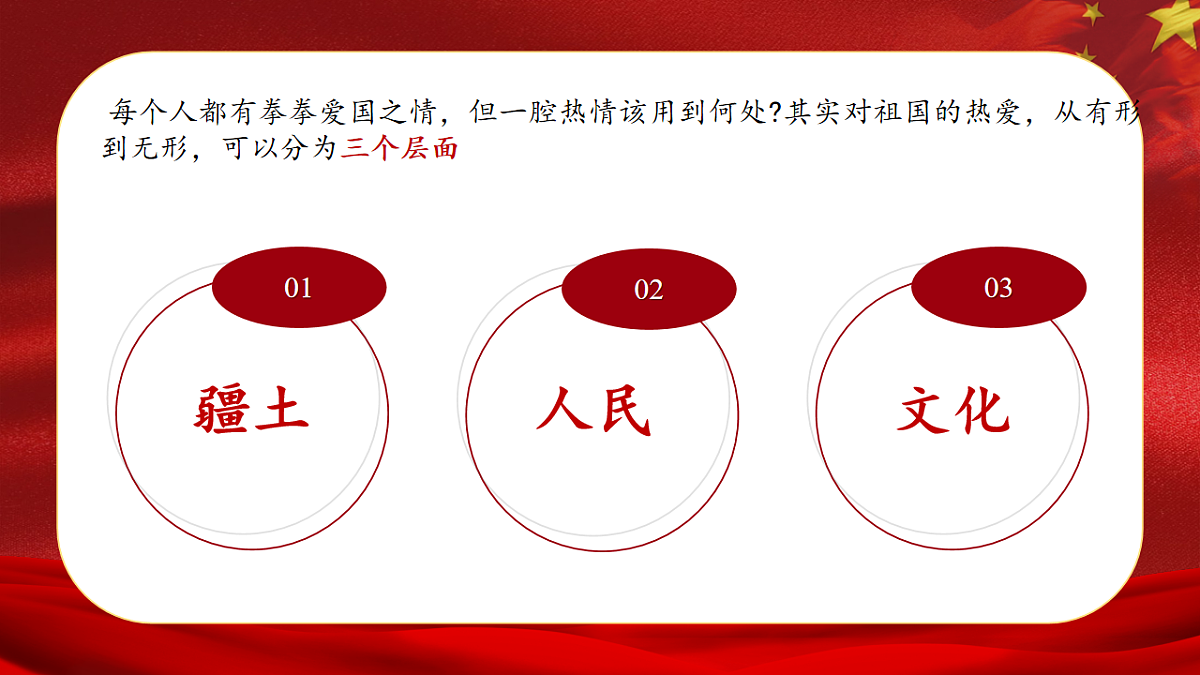 每个人都有拳拳爱国之情，但一腔热情该用到何处?其实对祖国的热爱，从有形到无形，可以分为三个层面

01

疆土

02

人民

03

文化